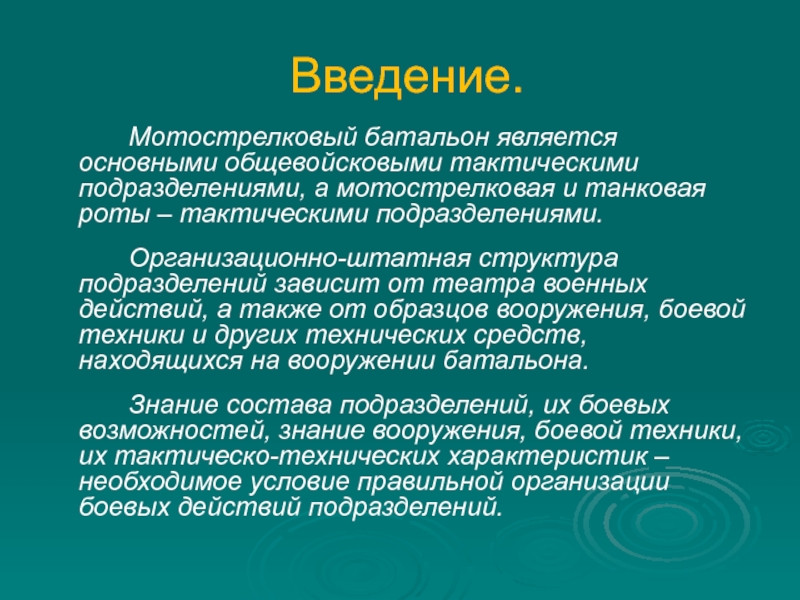 Введение.

Мотострелковый батальон является основными общевойсковыми тактическими подразделениями, а мотострелковая и танковая роты – тактическими подразделениями.

Организационно-штатная структура подразделений зависит от театра военных действий, а также от образцов вооружения, боевой техники и других технических средств, находящихся на вооружении батальона.

Знание состава подразделений, их боевых возможностей, знание вооружения, боевой техники, их тактическо-технических характеристик – необходимое условие правильной организации боевых действий подразделений.